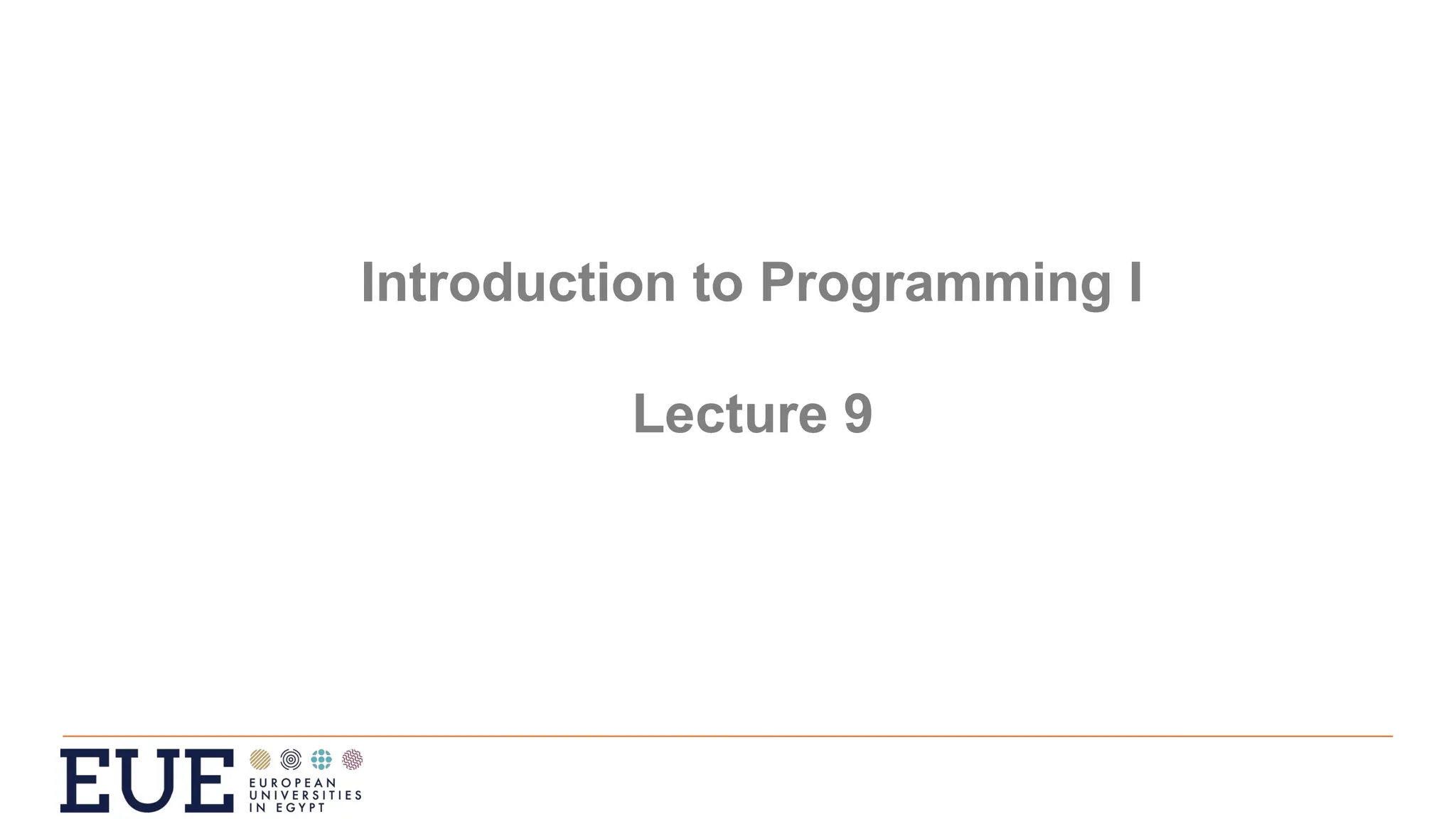 Introduction to Programming I

Lecture 9

EUE EUROPEAN UNIVERSITIES IN EGYPT